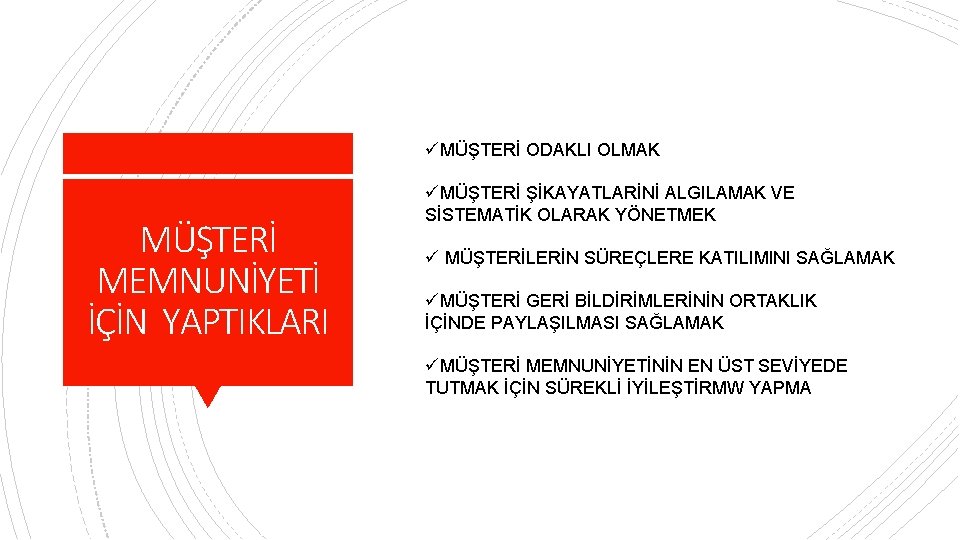 MÜŞTERİ MEMNUNİYETİ İÇİN YAPTIKLARI

✓MÜŞTERİ ODAKLI OLMAK

✓MÜŞTERİ ŞİKAYATLARİNİ ALGILAMAK VE SİSTEMATİK OLARAK YÖNETMEK

✓ MÜŞTERİLERİN SÜREÇLERE KATILIMINI SAĞLAMAK

✓MÜŞTERİ GERİ BİLDİRİMLERİNİN ORTAKLIK İÇİNDE PAYLAŞILMASI SAĞLAMAK

✓MÜŞTERİ MEMNUNİYETİNİN EN ÜST SEVİYEDE TUTMAK İÇİN SÜREKLİ İYİLEŞTİRMW YAPMA